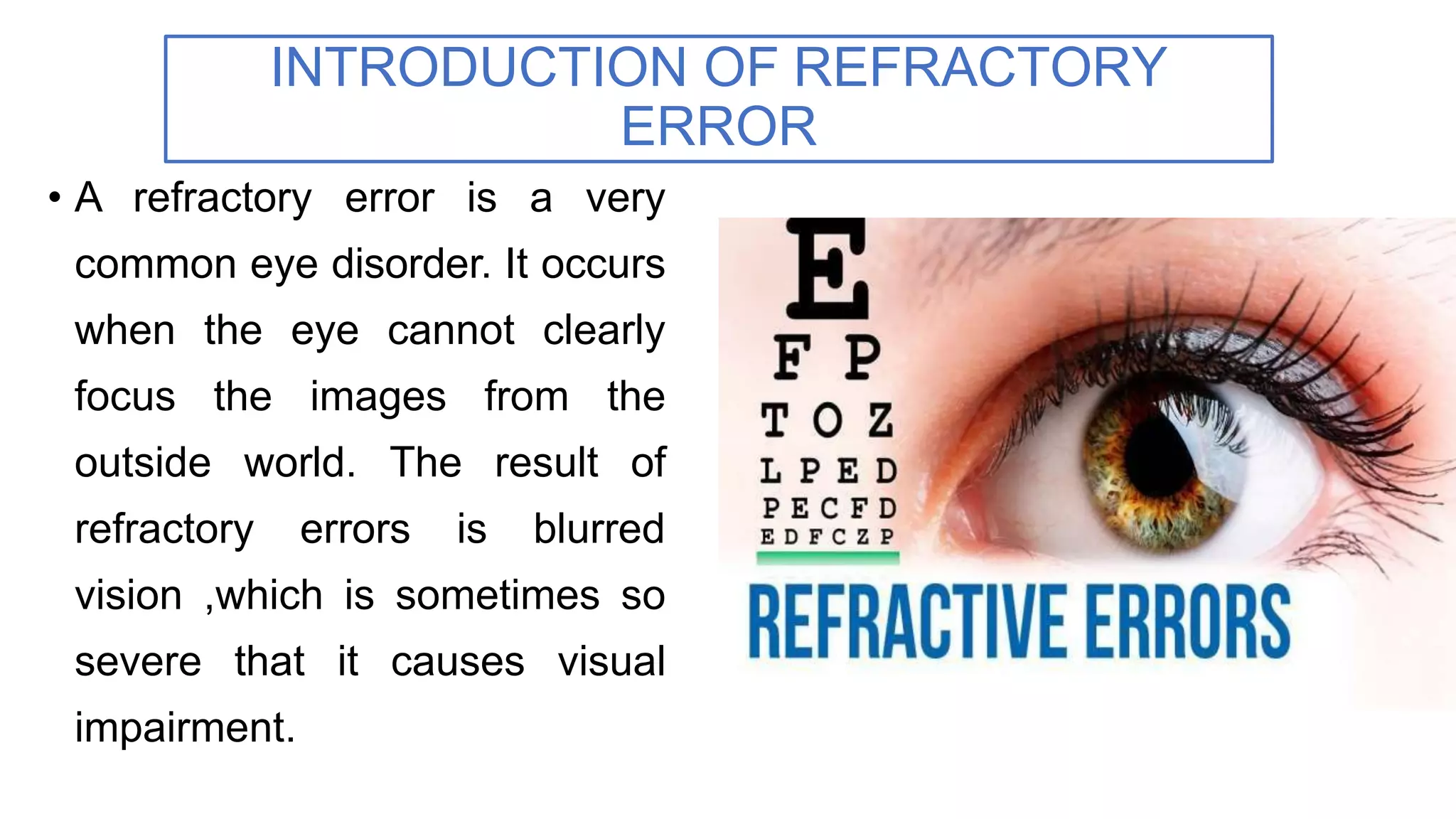 INTRODUCTION OF REFRACTORY ERROR

• A refractory error is a very common eye disorder. It occurs when the eye cannot clearly focus the images from the outside world. The result of refractory errors is blurred vision ,which is sometimes so severe that it causes visual impairment.

E
F P
T O Z
L P E D
P E C F D
E D F C Z P

REFRACTIVE ERRORS